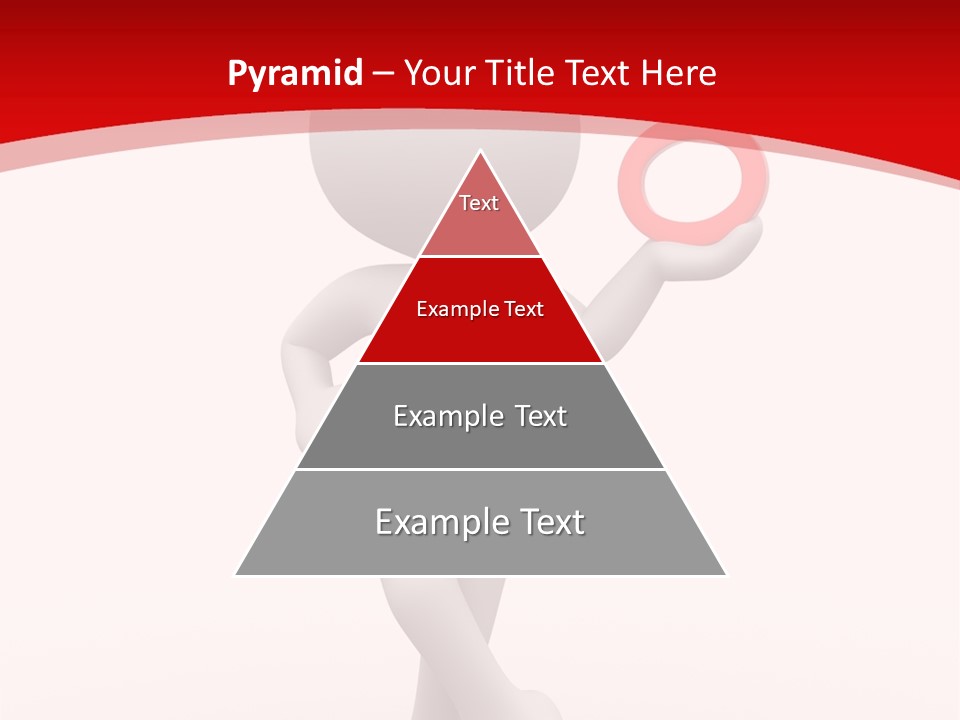 Pyramid – Your Title Text Here

Text

Example Text

Example Text

Example Text